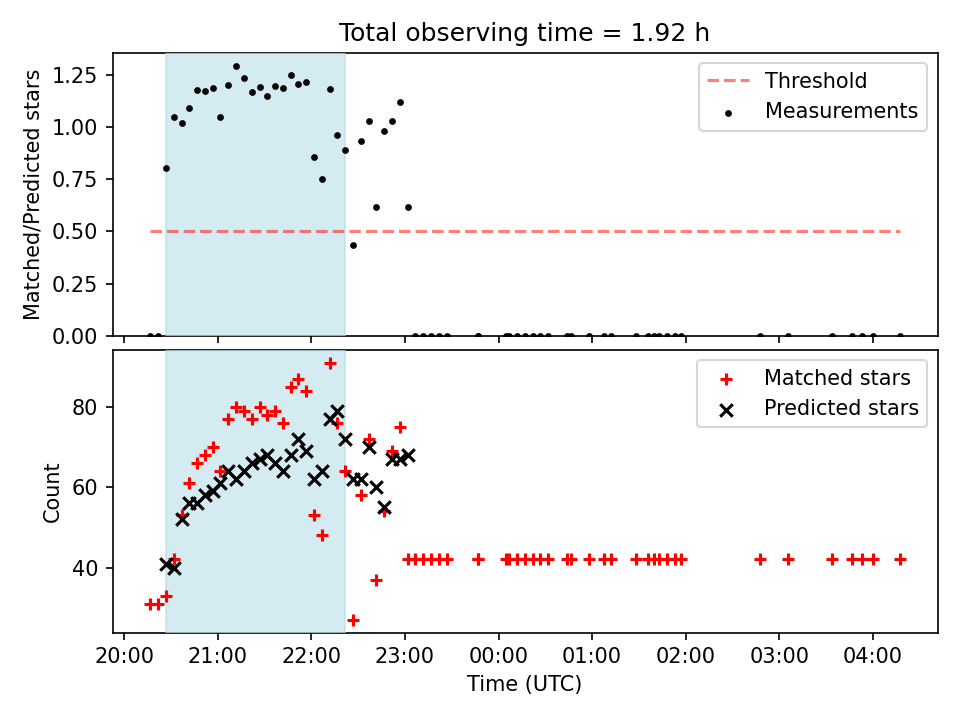 Total observing time = 1.92 h

Matched/Predicted stars

1.25
1.00
0.75
0.50
0.25
0.00

Threshold
Measurements

Count

80
60
40

Matched stars
Predicted stars

20:00 21:00 22:00 23:00 00:00 01:00 02:00 03:00 04:00

Time (UTC)